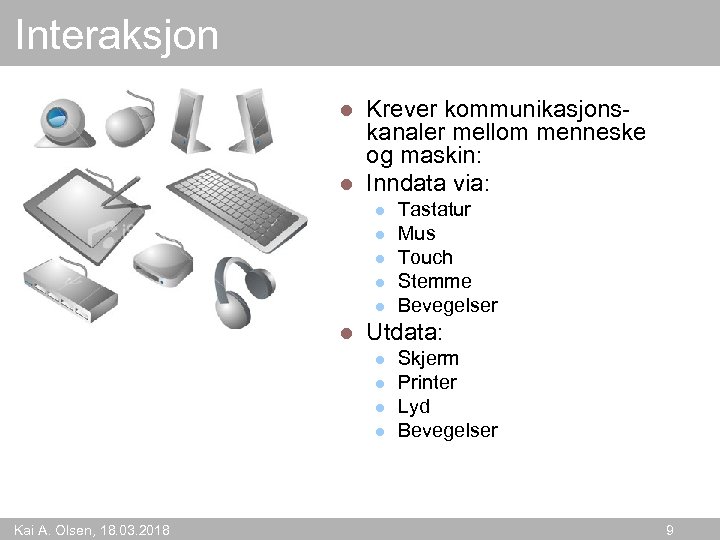 Interaksjon

- Krever kommunikasjonskanaler mellom menneske og maskin:
- Inndata via:
  - Tastatur
  - Mus
  - Touch
  - Stemme
  - Bevegelser
- Utdata:
  - Skjerm
  - Printer
  - Lyd
  - Bevegelser

Kai A. Olsen, 18.03.2018

9